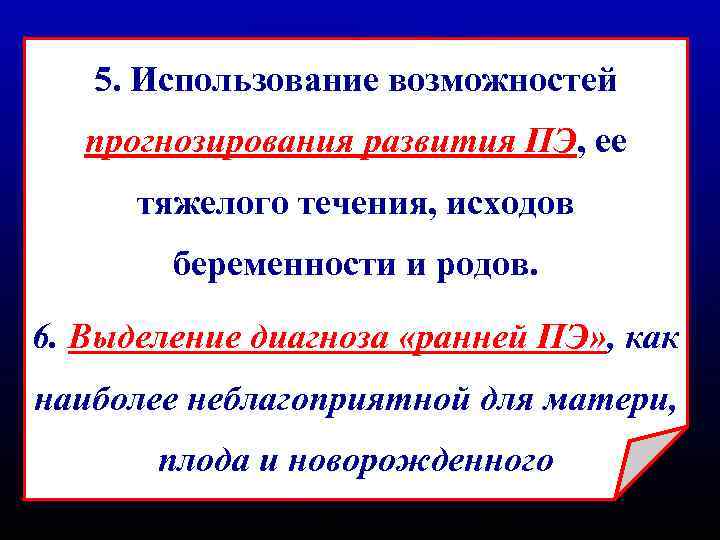 5. Использование возможностей прогнозирования развития ПЭ, ее тяжелого течения, исходов беременности и родов.

6. Выделение диагноза «ранней ПЭ», как наиболее неблагоприятной для матери, плода и новорожденного